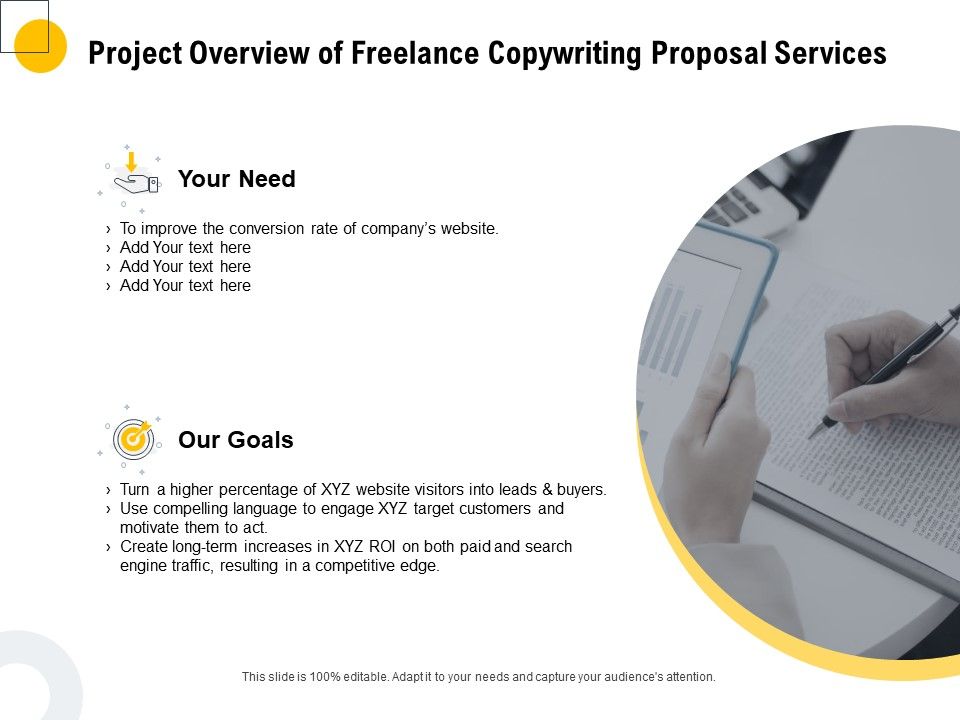 Project Overview of Freelance Copywriting Proposal Services

Your Need

› To improve the conversion rate of company's website.
› Add Your text here
› Add Your text here
› Add Your text here

Our Goals

› Turn a higher percentage of XYZ website visitors into leads & buyers.
› Use compelling language to engage XYZ target customers and motivate them to act.
› Create long-term increases in XYZ ROI on both paid and search engine traffic, resulting in a competitive edge.

This slide is 100% editable. Adapt it to your needs and capture your audience's attention.